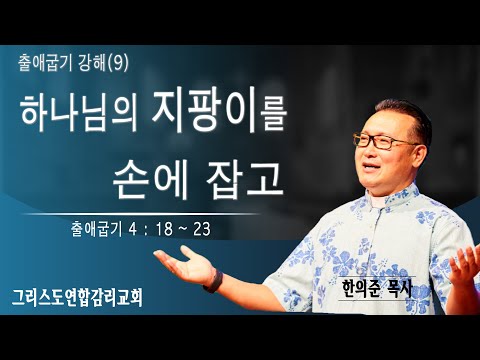 출애굽기 강해(9)

하나님의 지팡이를
손에 잡고

출애굽기 4 : 18 ~ 23

그리스도연합감리교회

한의준 목사